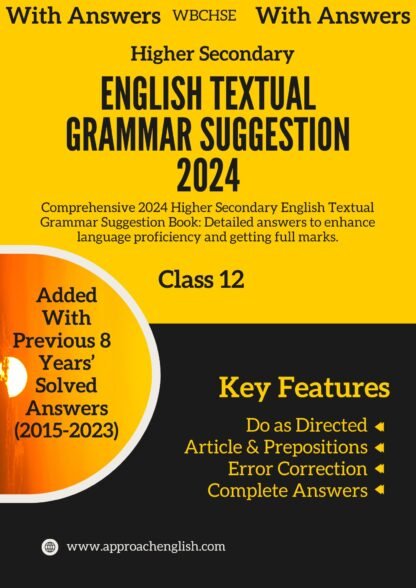 With Answers WBCHSE With Answers

Higher Secondary

ENGLISH TEXTUAL GRAMMAR SUGGESTION 2024

Comprehensive 2024 Higher Secondary English Textual Grammar Suggestion Book: Detailed answers to enhance language proficiency and getting full marks.

Class 12

Added With Previous 8 Years' Solved Answers (2015-2023)

Key Features

Do as Directed
Article & Prepositions
Error Correction
Complete Answers

www.approachenglish.com